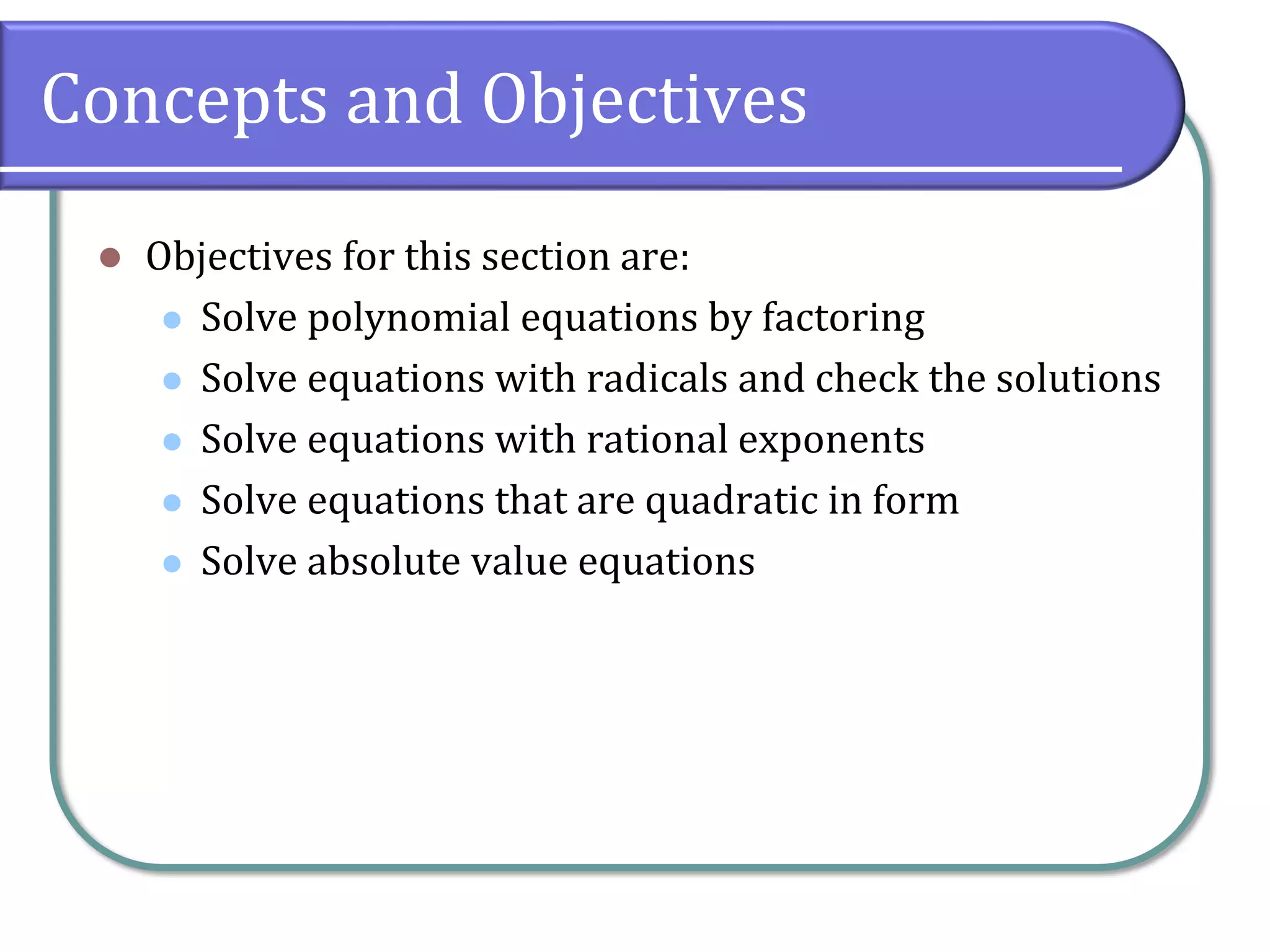 Concepts and Objectives

- Objectives for this section are:
  - Solve polynomial equations by factoring
  - Solve equations with radicals and check the solutions
  - Solve equations with rational exponents
  - Solve equations that are quadratic in form
  - Solve absolute value equations